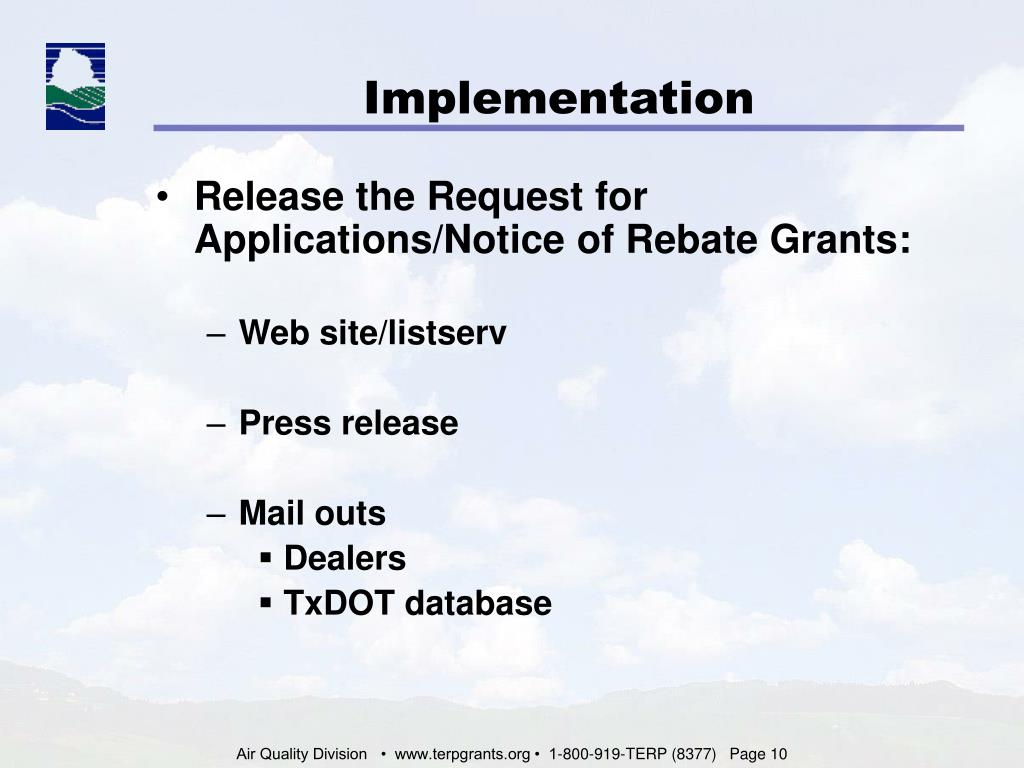 Implementation

• Release the Request for Applications/Notice of Rebate Grants:

– Web site/listserv

– Press release

– Mail outs
▪ Dealers
▪ TxDOT database

Air Quality Division • www.terpgrants.org • 1-800-919-TERP (8377) Page 10